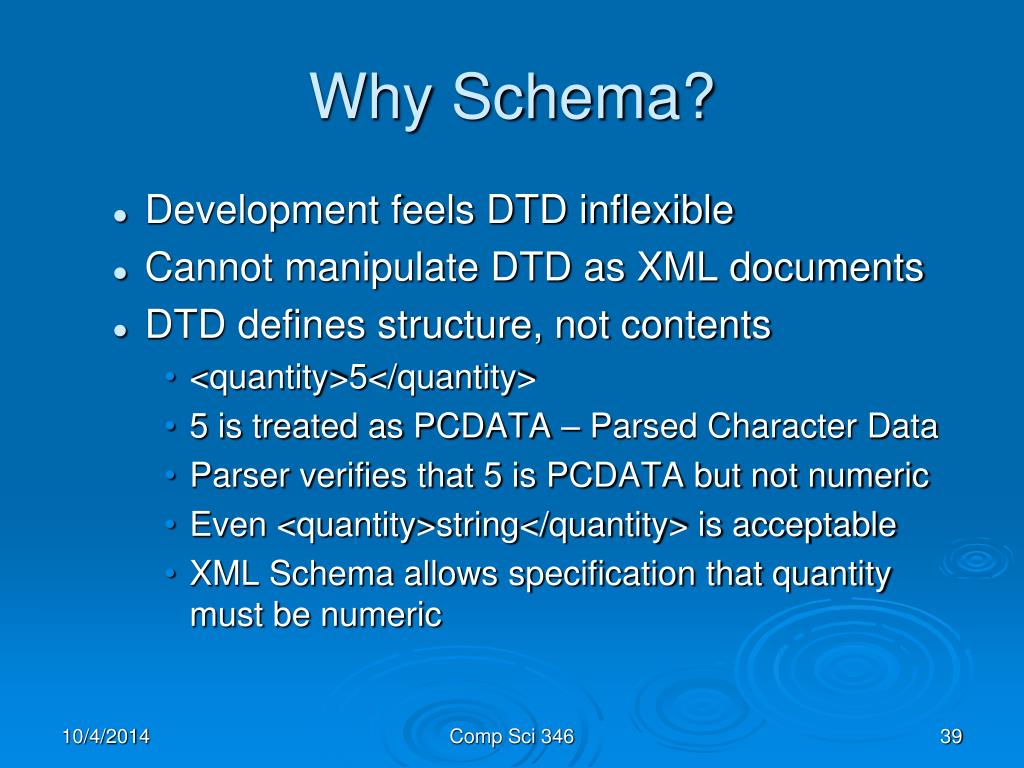 Why Schema?

- Development feels DTD inflexible
- Cannot manipulate DTD as XML documents
- DTD defines structure, not contents
  - <quantity>5</quantity>
  - 5 is treated as PCDATA – Parsed Character Data
  - Parser verifies that 5 is PCDATA but not numeric
  - Even <quantity>string</quantity> is acceptable
  - XML Schema allows specification that quantity must be numeric

10/4/2014 Comp Sci 346 39